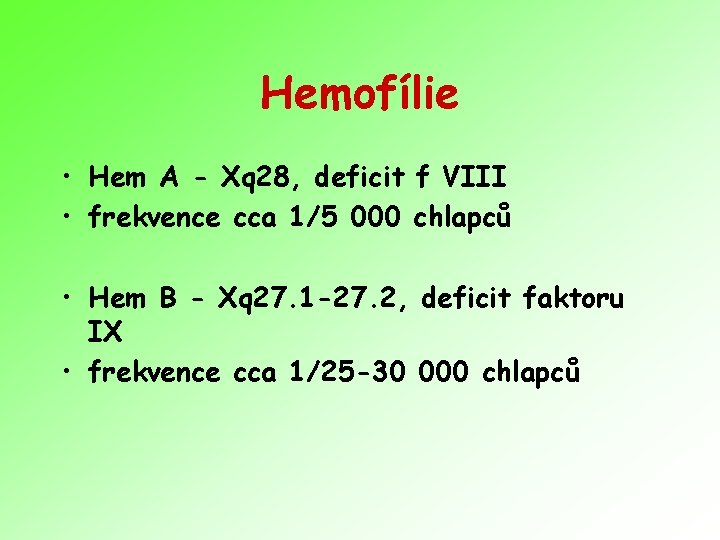 Hemofílie

• Hem A - Xq28, deficit f VIII
• frekvence cca 1/5 000 chlapců

• Hem B - Xq27.1-27.2, deficit faktoru IX
• frekvence cca 1/25-30 000 chlapců